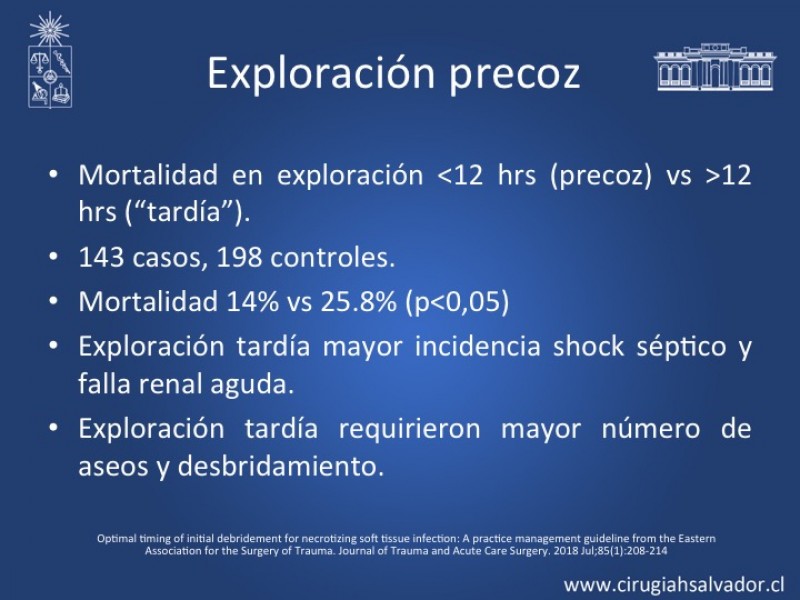 Exploración precoz

• Mortalidad en exploración <12 hrs (precoz) vs >12 hrs (“tardía”).
• 143 casos, 198 controles.
• Mortalidad 14% vs 25.8% (p<0,05)
• Exploración tardía mayor incidencia shock séptico y falla renal aguda.
• Exploración tardía requirieron mayor número de aseos y desbridamiento.

Optimal timing of initial debridement for necrotizing soft tissue infection: A practice management guideline from the Eastern Association for the Surgery of Trauma. Journal of Trauma and Acute Care Surgery. 2018 Jul;85(1):208-214

www.cirugiahsalvador.cl